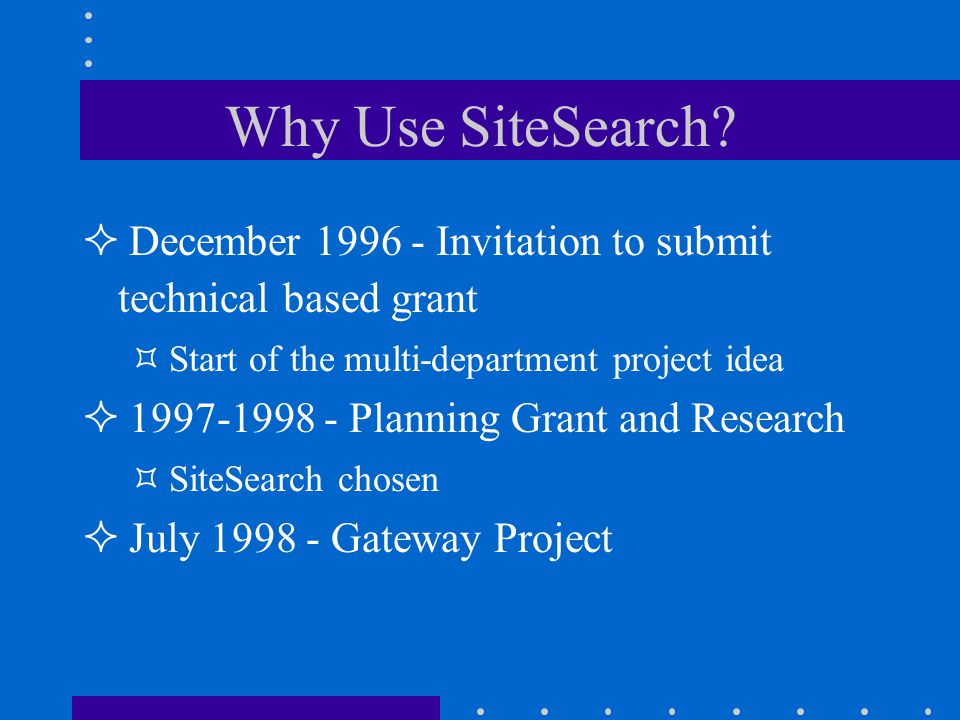 Why Use SiteSearch?

✧ December 1996 - Invitation to submit technical based grant

¤ Start of the multi-department project idea

✧ 1997-1998 - Planning Grant and Research

¤ SiteSearch chosen

✧ July 1998 - Gateway Project